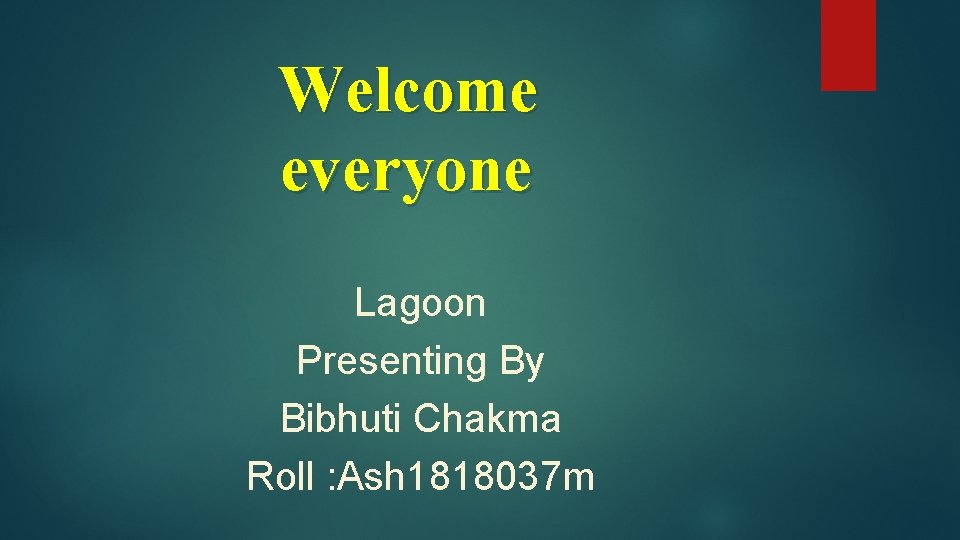 Welcome everyone

Lagoon
Presenting By
Bibhuti Chakma
Roll :Ash1818037m